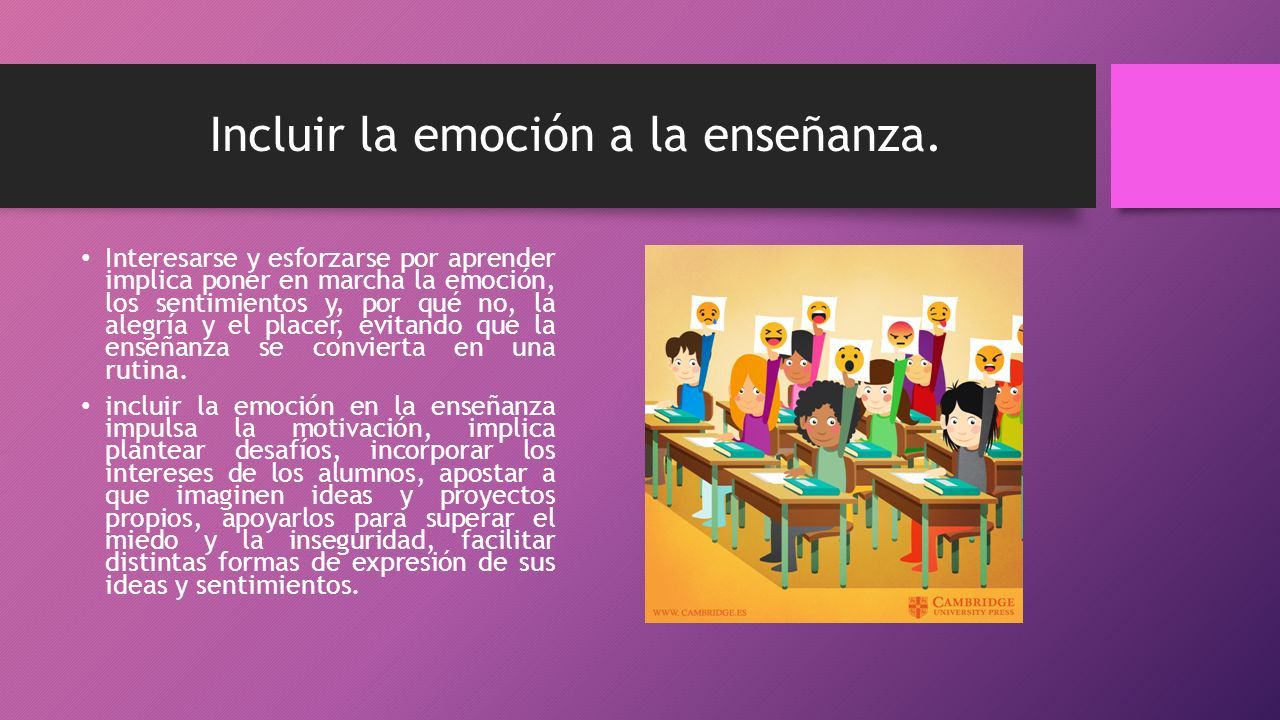 Incluir la emoción a la enseñanza.

• Interesarse y esforzarse por aprender implica poner en marcha la emoción, los sentimientos y, por qué no, la alegría y el placer, evitando que la enseñanza se convierta en una rutina.

• incluir la emoción en la enseñanza impulsa la motivación, implica plantear desafíos, incorporar los intereses de los alumnos, apostar a que imaginen ideas y proyectos propios, apoyarlos para superar el miedo y la inseguridad, facilitar distintas formas de expresión de sus ideas y sentimientos.

WWW.CAMBRIDGE.ES

CAMBRIDGE UNIVERSITY PRESS